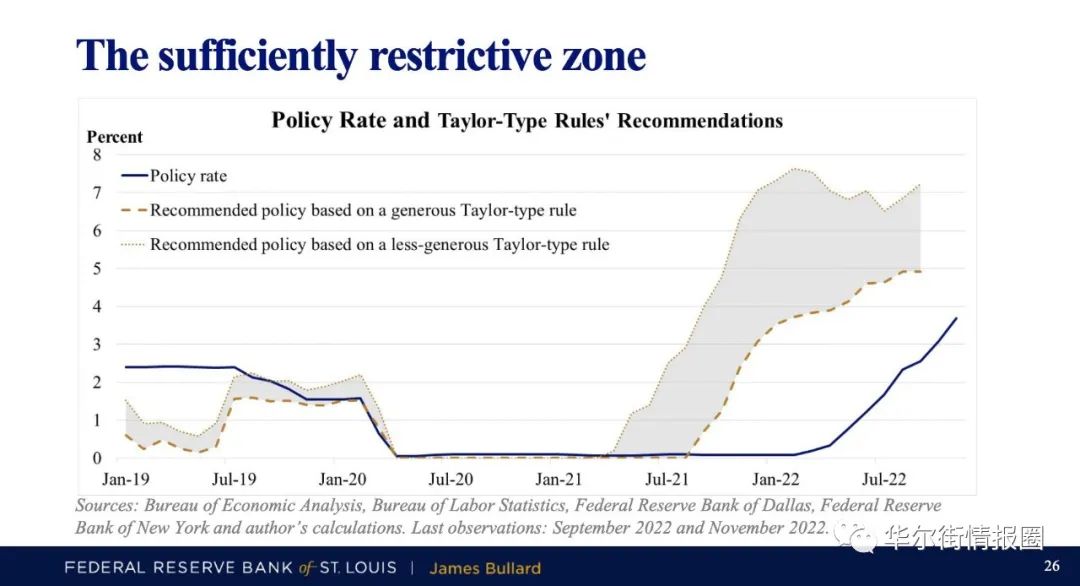 The sufficiently restrictive zone

Policy Rate and Taylor-Type Rules' Recommendations

Percent

8
7
6
5
4
3
2
1
0

Policy rate
Recommended policy based on a generous Taylor-type rule
Recommended policy based on a less-generous Taylor-type rule

Jan-19 Jul-19 Jan-20 Jul-20 Jan-21 Jul-21 Jan-22 Jul-22

Sources: Bureau of Economic Analysis, Bureau of Labor Statistics, Federal Reserve Bank of Dallas, Federal Reserve Bank of New York and author's calculations. Last observations: September 2022 and November 2022.

华尔街情报圈

FEDERAL RESERVE BANK of ST. LOUIS | James Bullard

26